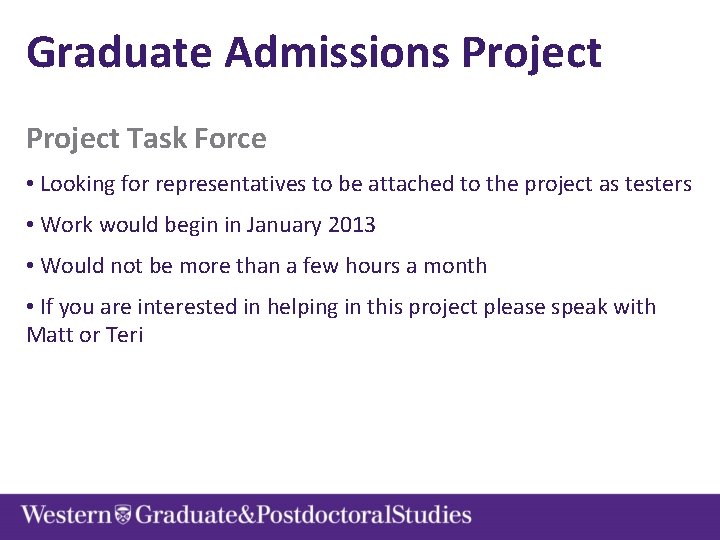 Graduate Admissions Project

Project Task Force

• Looking for representatives to be attached to the project as testers

• Work would begin in January 2013

• Would not be more than a few hours a month

• If you are interested in helping in this project please speak with Matt or Teri

Western Graduate&PostdoctoralStudies